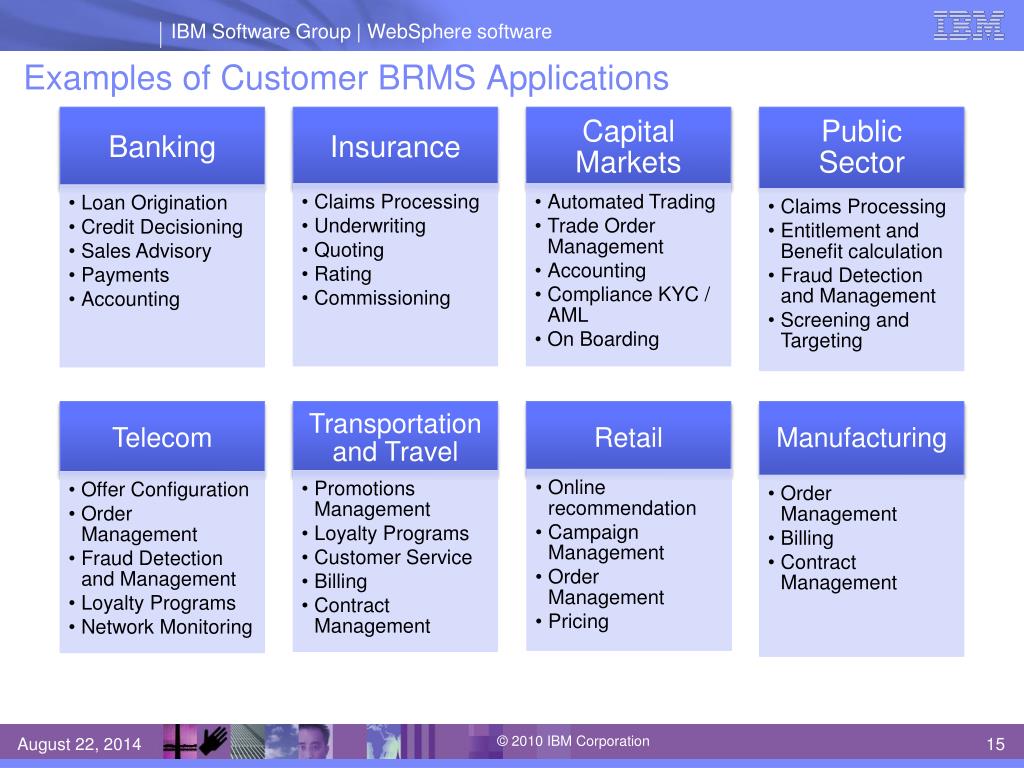 IBM Software Group | WebSphere software

IBM

Examples of Customer BRMS Applications

Banking
• Loan Origination
• Credit Decisioning
• Sales Advisory
• Payments
• Accounting

Insurance
• Claims Processing
• Underwriting
• Quoting
• Rating
• Commissioning

Capital Markets
• Automated Trading
• Trade Order Management
• Accounting
• Compliance KYC / AML
• On Boarding

Public Sector
• Claims Processing
• Entitlement and Benefit calculation
• Fraud Detection and Management
• Screening and Targeting

Telecom
• Offer Configuration
• Order Management
• Fraud Detection and Management
• Loyalty Programs
• Network Monitoring

Transportation and Travel
• Promotions Management
• Loyalty Programs
• Customer Service
• Billing
• Contract Management

Retail
• Online recommendation
• Campaign Management
• Order Management
• Pricing

Manufacturing
• Order Management
• Billing
• Contract Management

August 22, 2014

© 2010 IBM Corporation

15